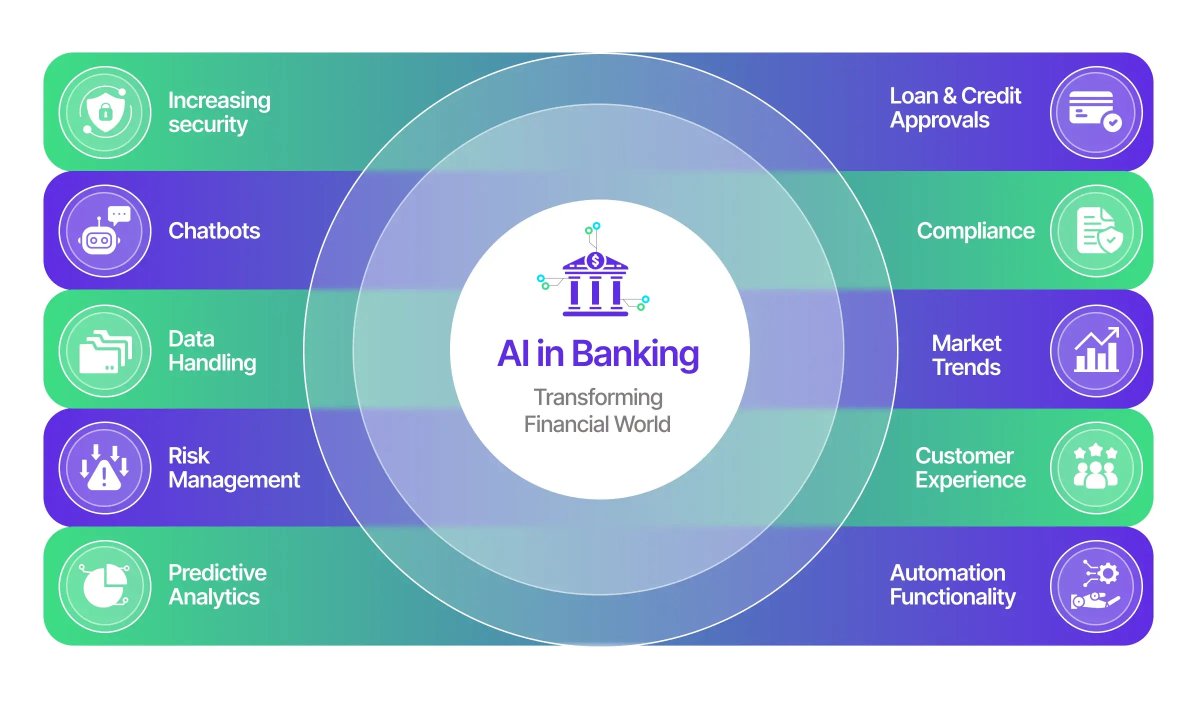 Increasing security

Chatbots

Data Handling

Risk Management

Predictive Analytics

AI in Banking

Transforming Financial World

Loan & Credit Approvals

Compliance

Market Trends

Customer Experience

Automation Functionality